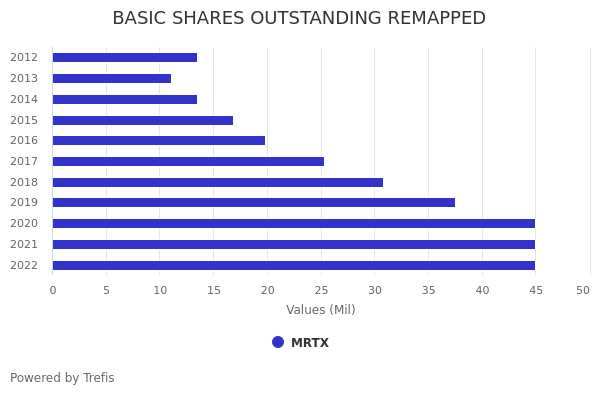 BASIC SHARES OUTSTANDING REMAPPED

2012
2013
2014
2015
2016
2017
2018
2019
2020
2021
2022

0 5 10 15 20 25 30 35 40 45 50

Values (Mil)

MRTX

Powered by Trefis